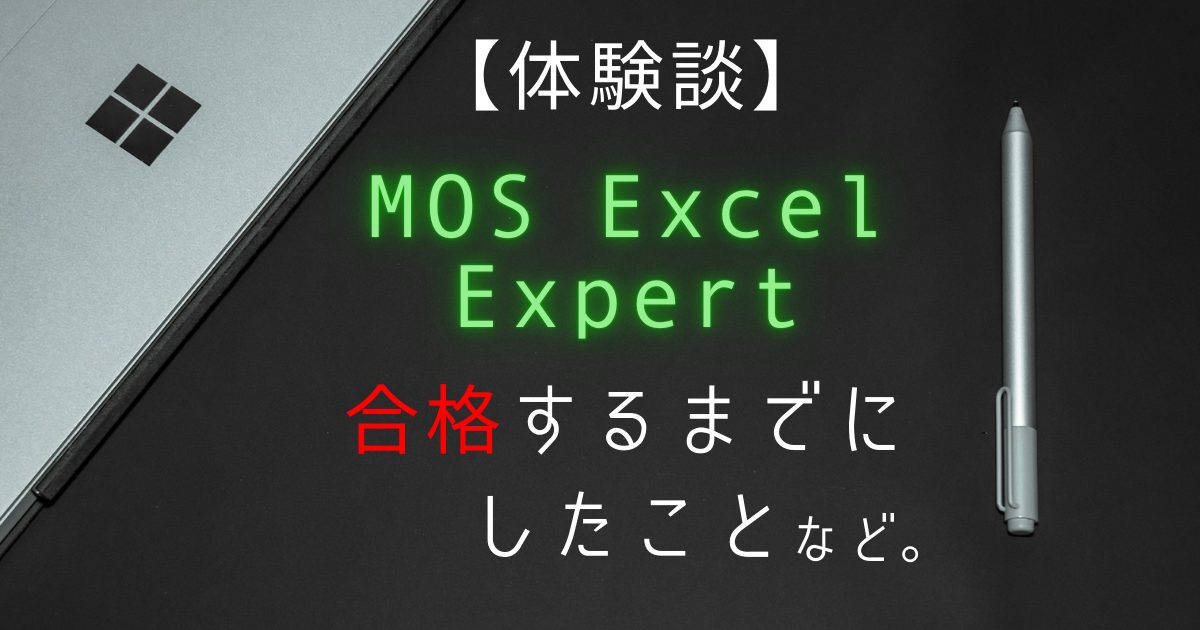 【体験談】

MOS Excel Expert

合格するまでにしたことなど。